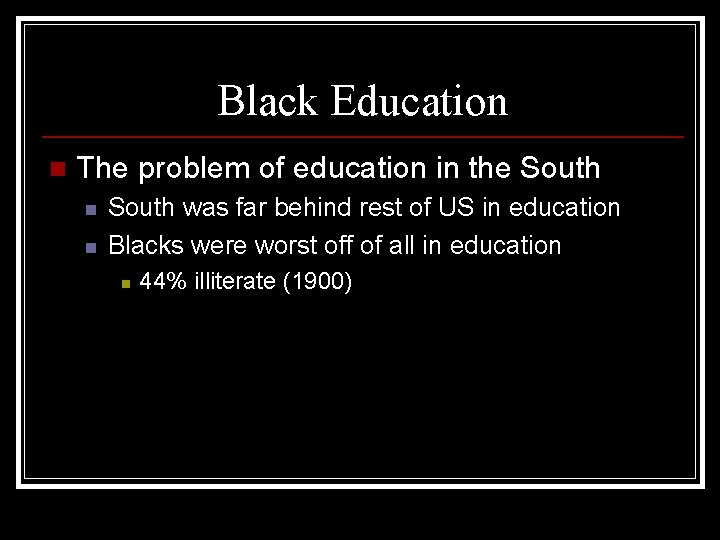 Black Education

The problem of education in the South

South was far behind rest of US in education

Blacks were worst off of all in education

44% illiterate (1900)